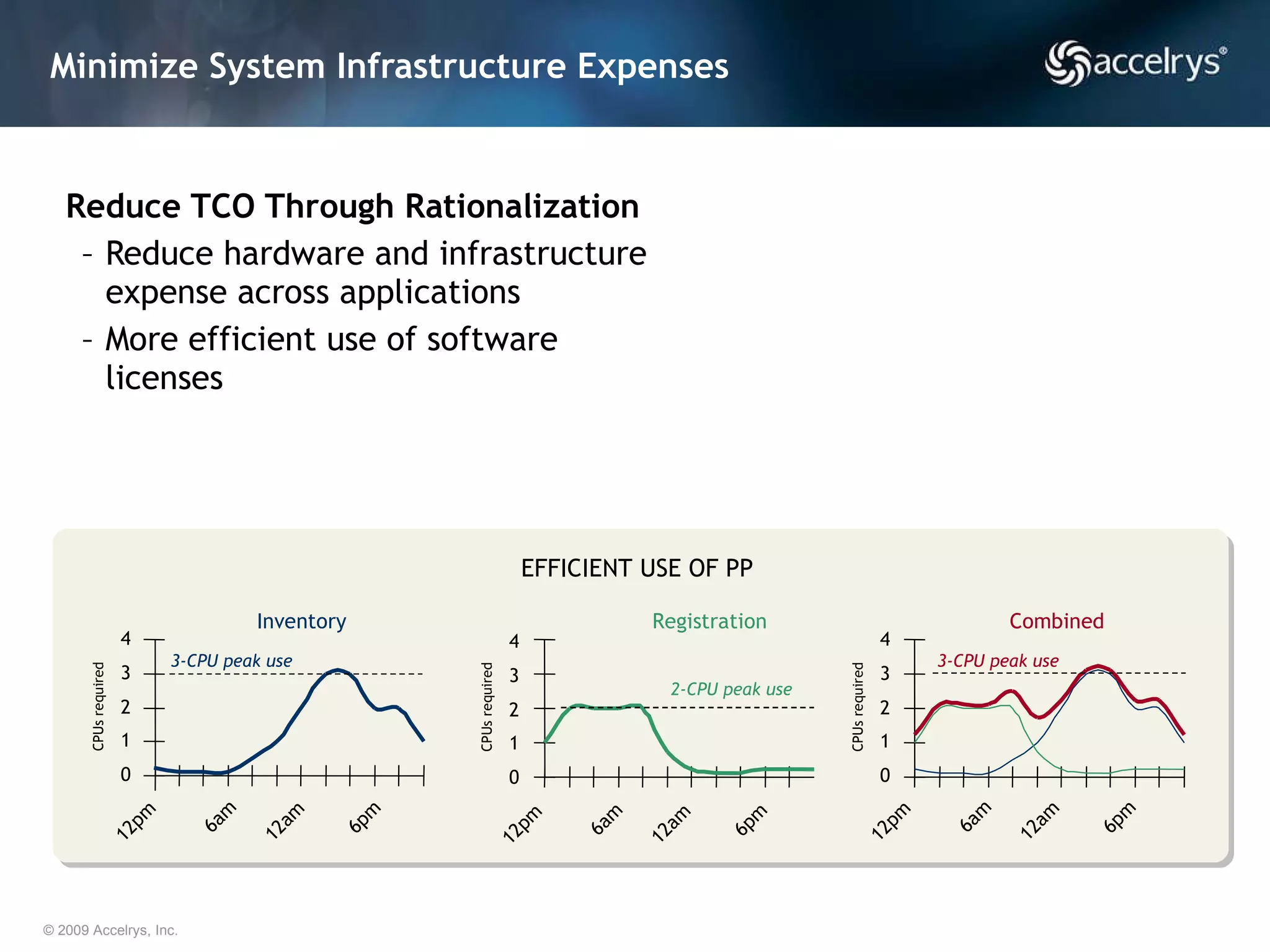 Minimize System Infrastructure Expenses

accelrys®

Reduce TCO Through Rationalization

– Reduce hardware and infrastructure expense across applications

– More efficient use of software licenses

EFFICIENT USE OF PP

Inventory

CPUs required

4
3
2
1
0

3-CPU peak use

12pm 6am 12am 6pm

Registration

CPUs required

4
3
2
1
0

2-CPU peak use

12pm 6am 12am 6pm

Combined

CPUs required

4
3
2
1
0

3-CPU peak use

12pm 6am 12am 6pm

© 2009 Accelrys, Inc.